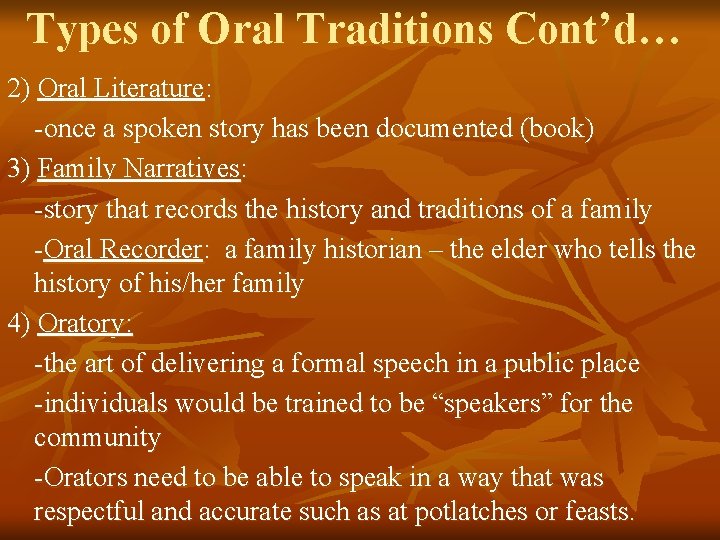 Types of Oral Traditions Cont'd…

2) Oral Literature:

-once a spoken story has been documented (book)

3) Family Narratives:

-story that records the history and traditions of a family

-Oral Recorder: a family historian – the elder who tells the history of his/her family

4) Oratory:

-the art of delivering a formal speech in a public place

-individuals would be trained to be "speakers" for the community

-Orators need to be able to speak in a way that was respectful and accurate such as at potlatches or feasts.